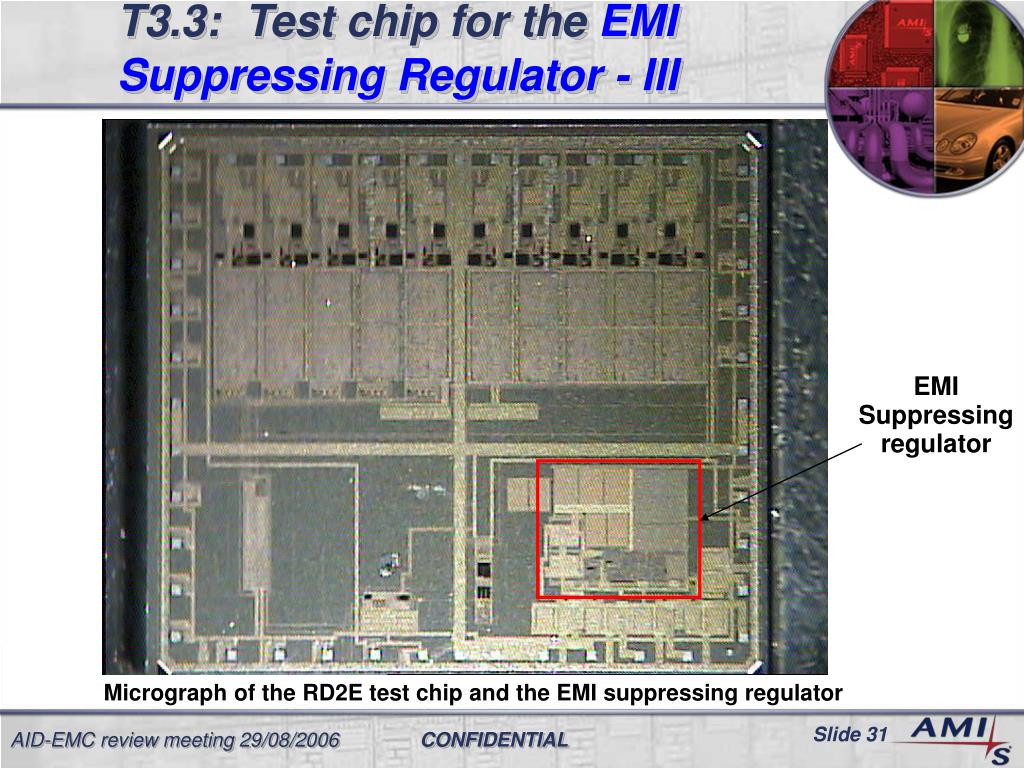 T3.3: Test chip for the EMI Suppressing Regulator - III

EMI Suppressing regulator

Micrograph of the RD2E test chip and the EMI suppressing regulator

AID-EMC review meeting 29/08/2006

CONFIDENTIAL

Slide 31

AMI S